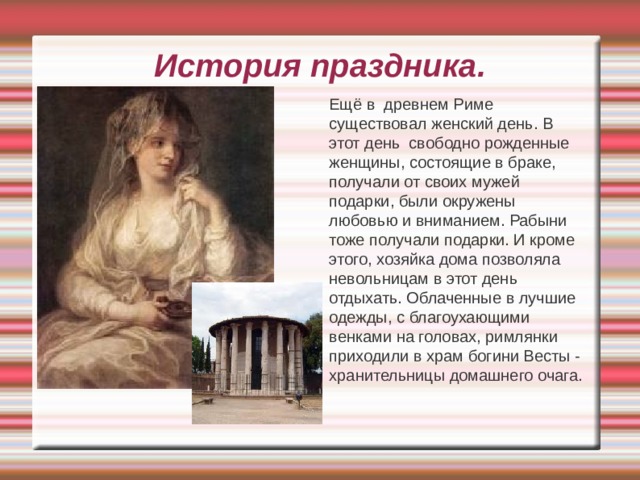 История праздника.

Ещё в древнем Риме существовал женский день. В этот день свободно рожденные женщины, состоящие в браке, получали от своих мужей подарки, были окружены любовью и вниманием. Рабыни тоже получали подарки. И кроме этого, хозяйка дома позволяла невольницам в этот день отдыхать. Облаченные в лучшие одежды, с благоухающими венками на головах, римлянки приходили в храм богини Весты - хранительницы домашнего очага.